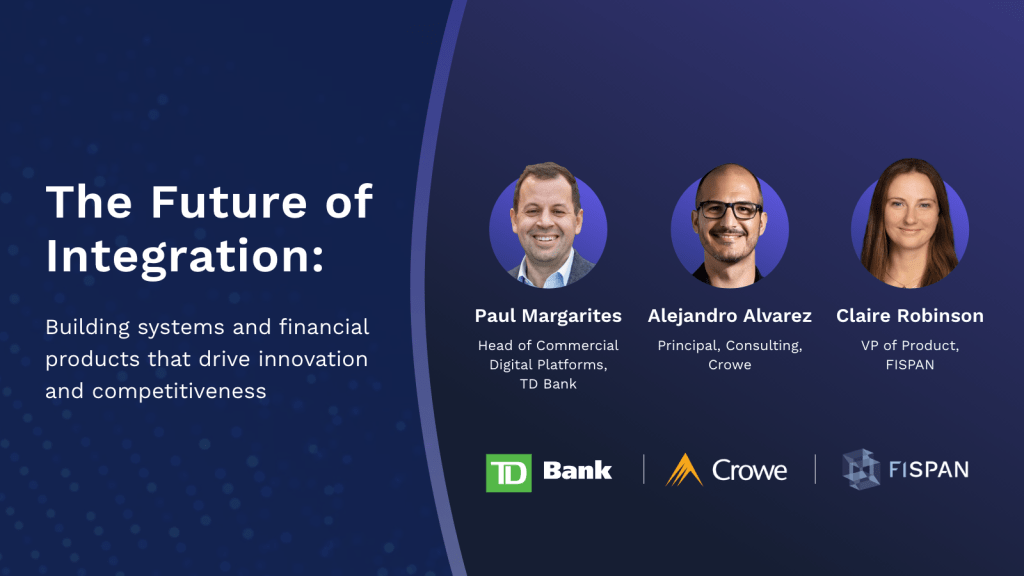 The Future of Integration:

Building systems and financial products that drive innovation and competitiveness

Paul Margarites
Head of Commercial Digital Platforms, TD Bank

Alejandro Alvarez
Principal, Consulting, Crowe

Claire Robinson
VP of Product, FISPAN

TD Bank

Crowe

FISPAN